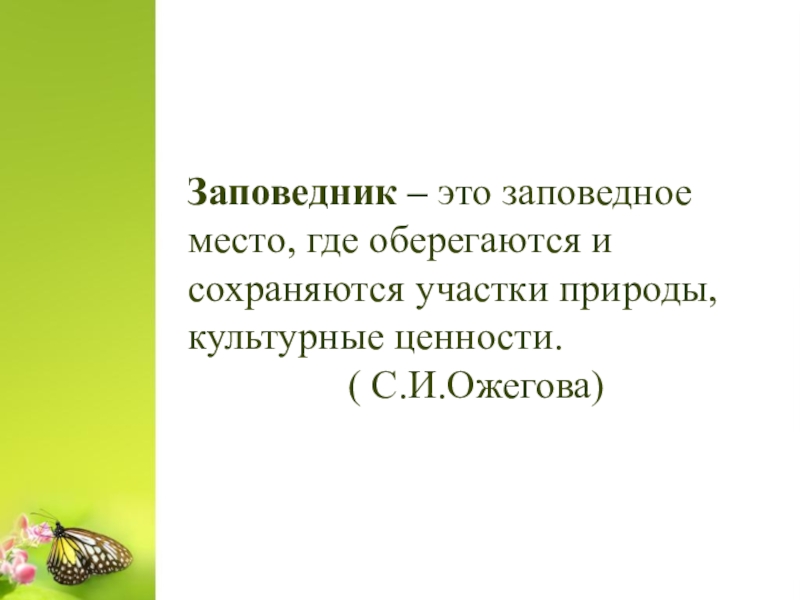 Заповедник – это заповедное место, где оберегаются и сохраняются участки природы, культурные ценности.
( С.И.Ожегова)